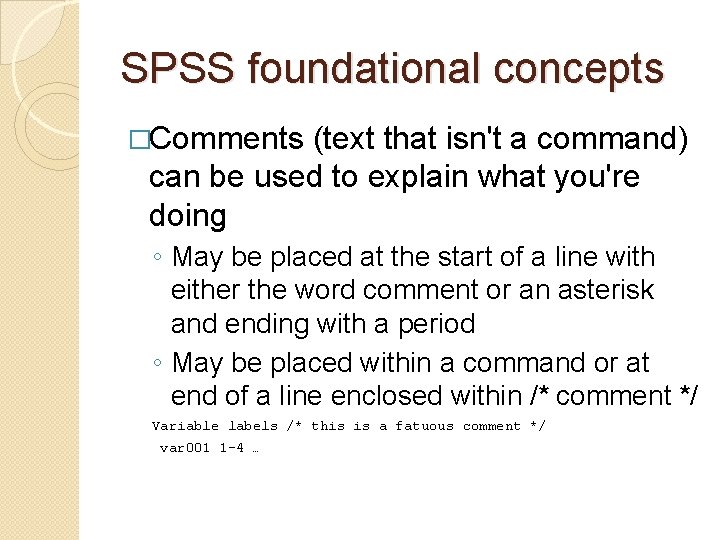 SPSS foundational concepts

□Comments (text that isn't a command) can be used to explain what you're doing

◦ May be placed at the start of a line with either the word comment or an asterisk and ending with a period

◦ May be placed within a command or at end of a line enclosed within /* comment */

Variable labels /* this is a fatuous comment */
var001 1-4 …